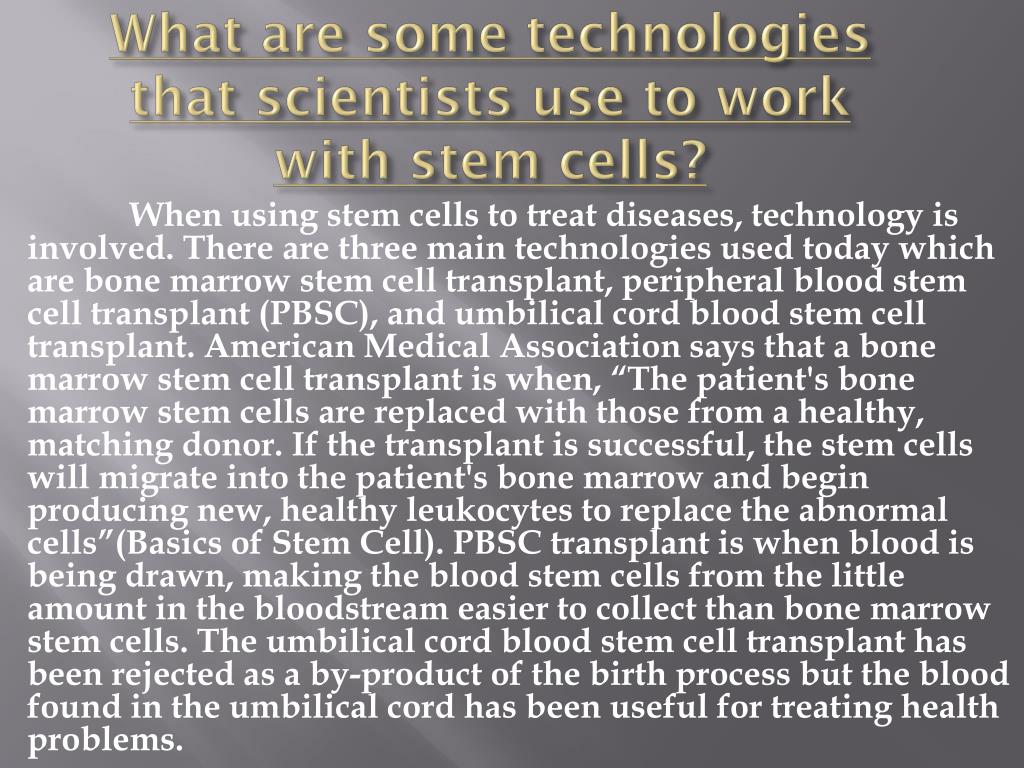 What are some technologies that scientists use to work with stem cells?

When using stem cells to treat diseases, technology is involved. There are three main technologies used today which are bone marrow stem cell transplant, peripheral blood stem cell transplant (PBSC), and umbilical cord blood stem cell transplant. American Medical Association says that a bone marrow stem cell transplant is when, “The patient's bone marrow stem cells are replaced with those from a healthy, matching donor. If the transplant is successful, the stem cells will migrate into the patient's bone marrow and begin producing new, healthy leukocytes to replace the abnormal cells”(Basics of Stem Cell). PBSC transplant is when blood is being drawn, making the blood stem cells from the little amount in the bloodstream easier to collect than bone marrow stem cells. The umbilical cord blood stem cell transplant has been rejected as a by-product of the birth process but the blood found in the umbilical cord has been useful for treating health problems.